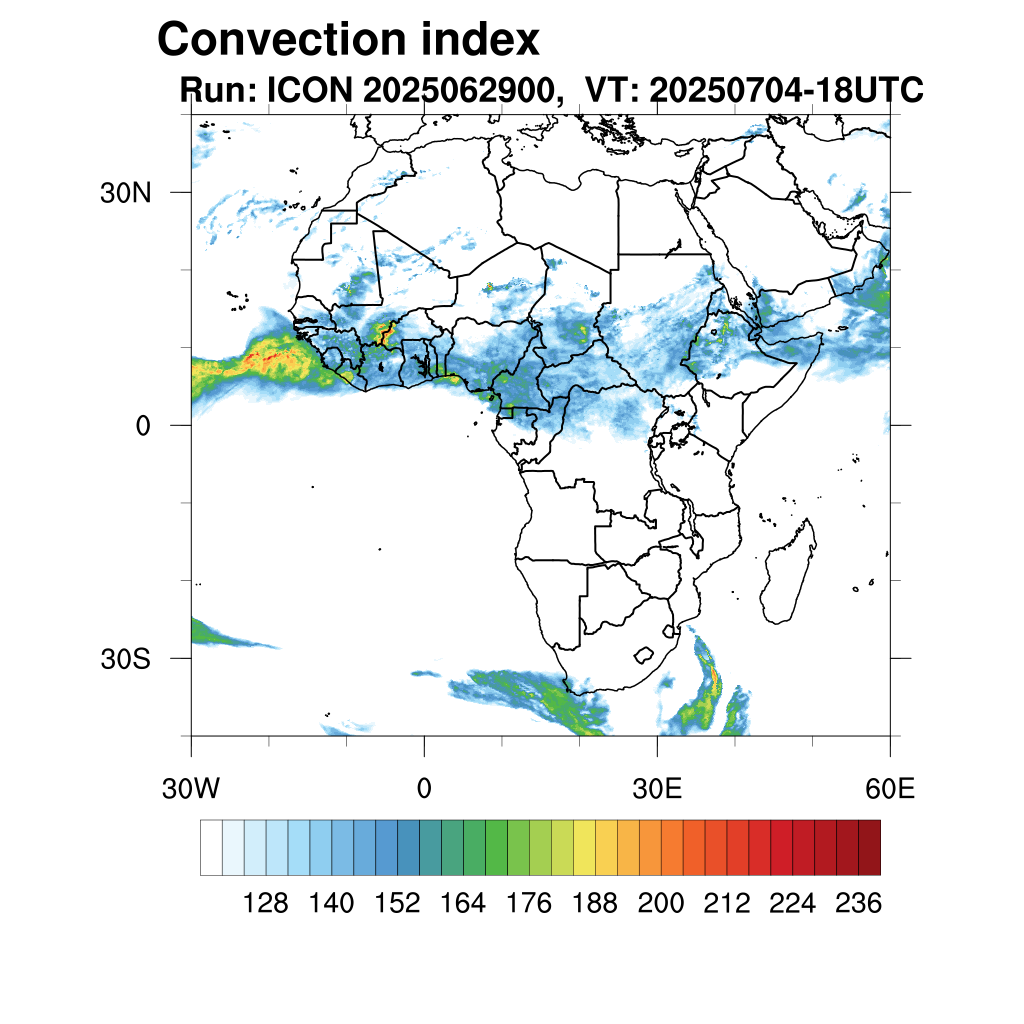 Convection index
Run: ICON 2025062900, VT: 20250704-18UTC

30N
0
30S

30W
0
30E
60E

128 140 152 164 176 188 200 212 224 236